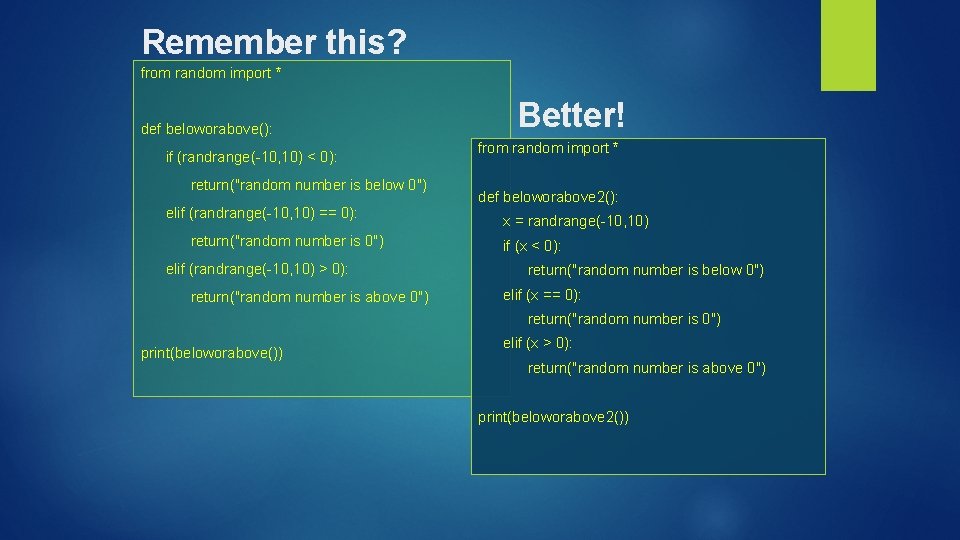 Remember this?

from random import *

def beloworabove():
    if (randrange(-10,10) < 0):
        return("random number is below 0")
    elif (randrange(-10,10) == 0):
        return("random number is 0")
    elif (randrange(-10,10) > 0):
        return("random number is above 0")

print(beloworabove())

Better!

from random import *

def beloworabove2():
    x = randrange(-10,10)
    if (x < 0):
        return("random number is below 0")
    elif (x == 0):
        return("random number is 0")
    elif (x > 0):
        return("random number is above 0")

print(beloworabove2())